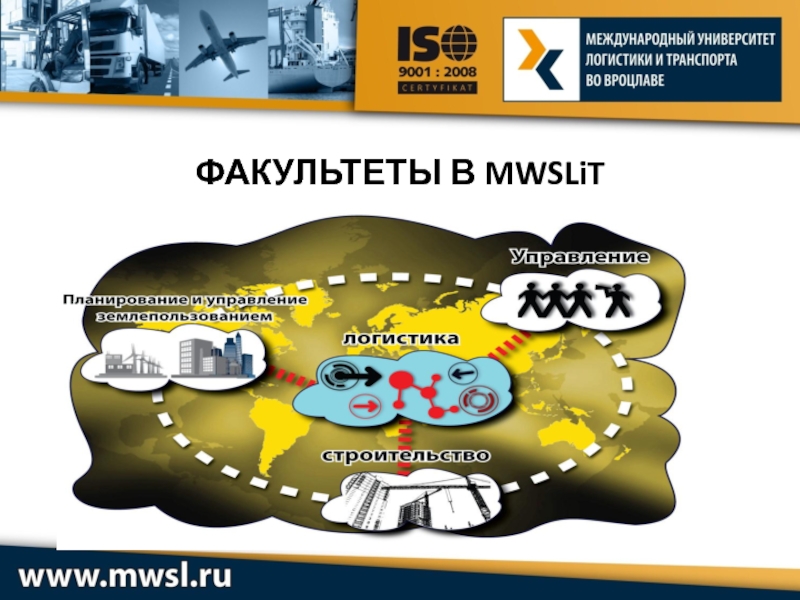 ISO
9001 : 2008
CERTYFIKAT

МЕЖДУНАРОДНЫЙ УНИВЕРСИТЕТ
ЛОГИСТИКИ И ТРАНСПОРТА
ВО ВРОЦЛАВЕ

ФАКУЛЬТЕТЫ В MWSLiT

Управление

Планирование и управление землепользованием

логистика

строительство

www.mwsl.ru